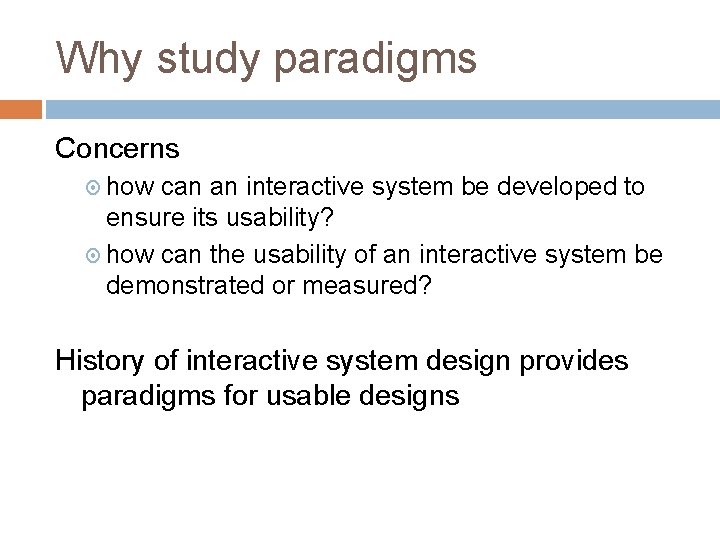 Why study paradigms

Concerns

how can an interactive system be developed to ensure its usability?

how can the usability of an interactive system be demonstrated or measured?

History of interactive system design provides paradigms for usable designs